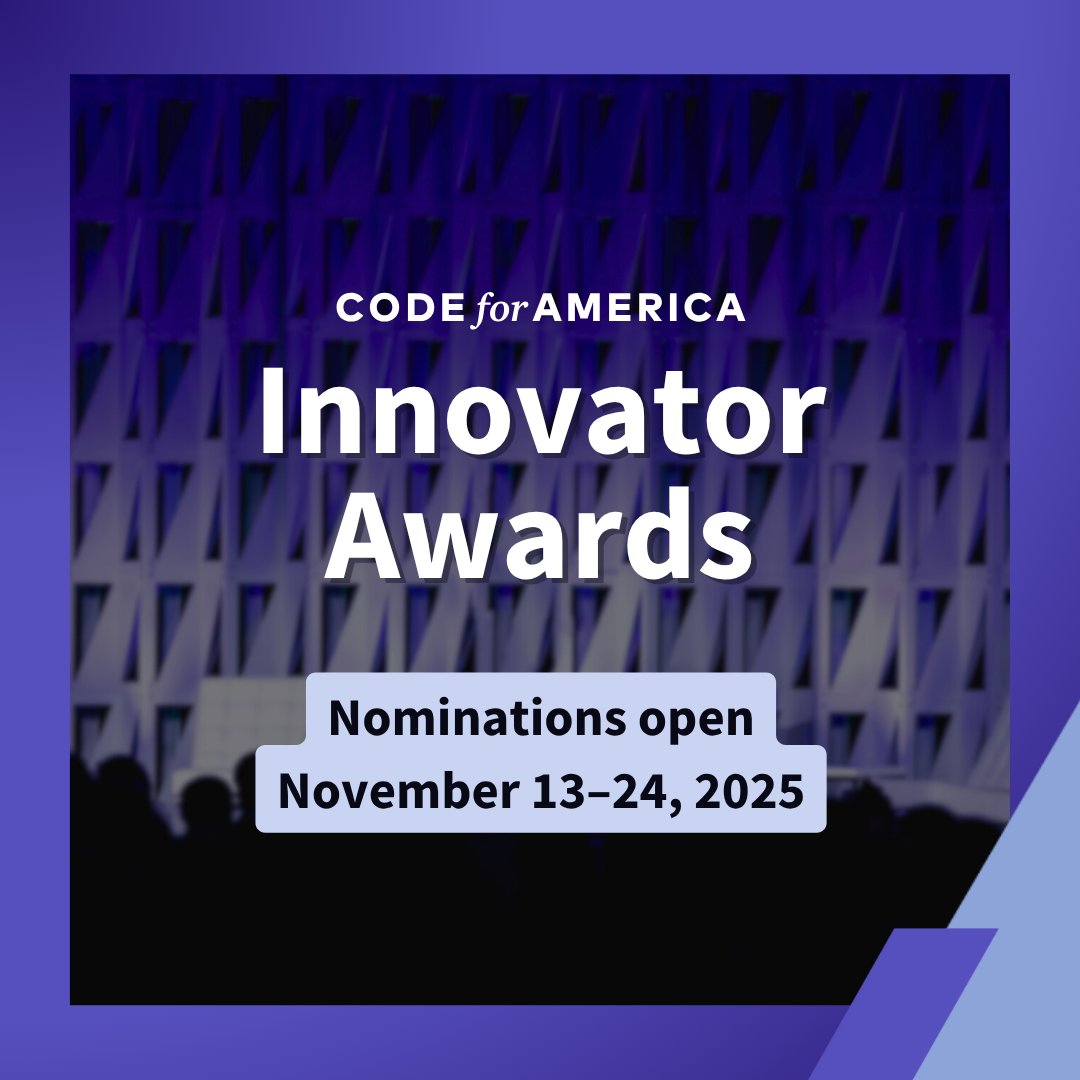 CODE for AMERICA

Innovator Awards

Nominations open
November 13–24, 2025